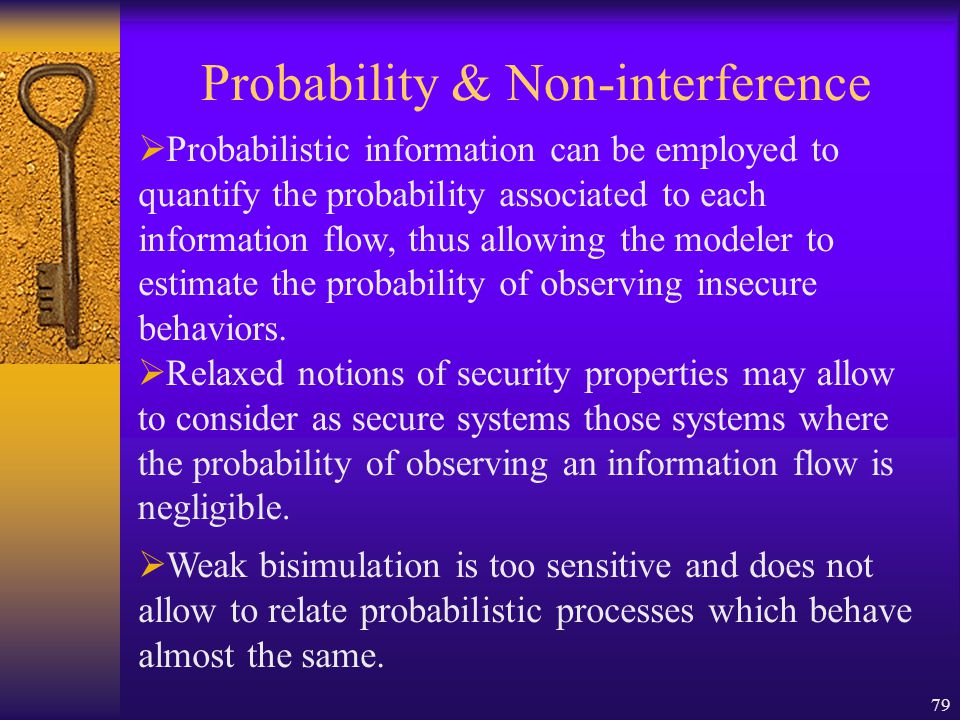 Probability & Non-interference

➢Probabilistic information can be employed to quantify the probability associated to each information flow, thus allowing the modeler to estimate the probability of observing insecure behaviors.

➢Relaxed notions of security properties may allow to consider as secure systems those systems where the probability of observing an information flow is negligible.

➢Weak bisimulation is too sensitive and does not allow to relate probabilistic processes which behave almost the same.

79